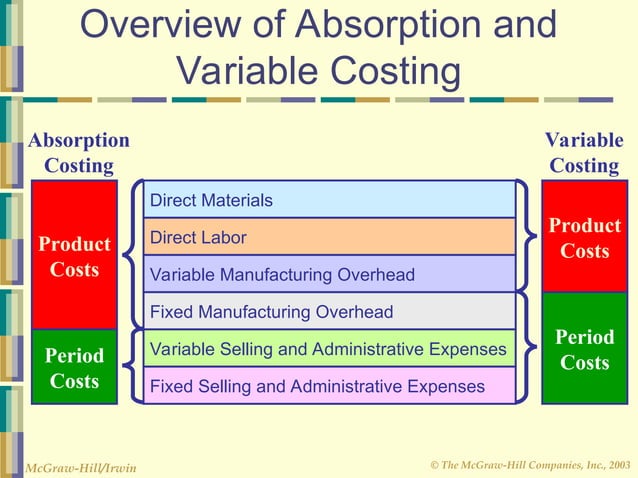 Overview of Absorption and Variable Costing

Absorption Costing

Product Costs

Period Costs

Direct Materials

Direct Labor

Variable Manufacturing Overhead

Fixed Manufacturing Overhead

Variable Selling and Administrative Expenses

Fixed Selling and Administrative Expenses

Variable Costing

Product Costs

Period Costs

McGraw-Hill/Irwin

© The McGraw-Hill Companies, Inc., 2003